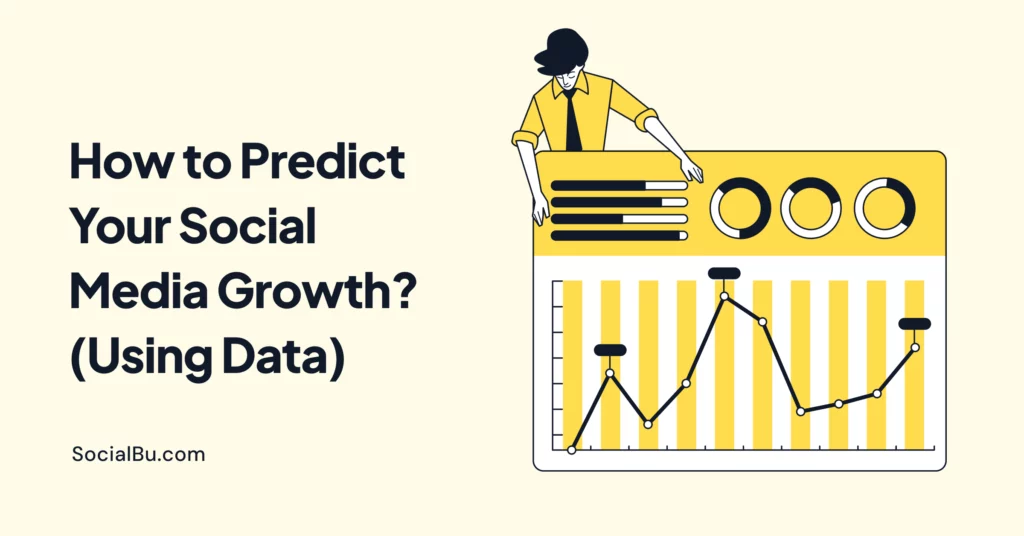 How to Predict Your Social Media Growth? (Using Data)

SocialBu.com